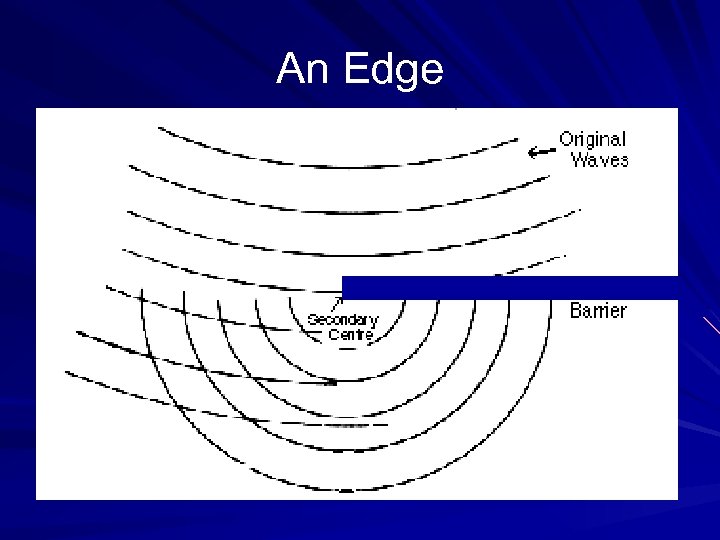 An Edge

Original Waves

Secondary Centre

Barrier